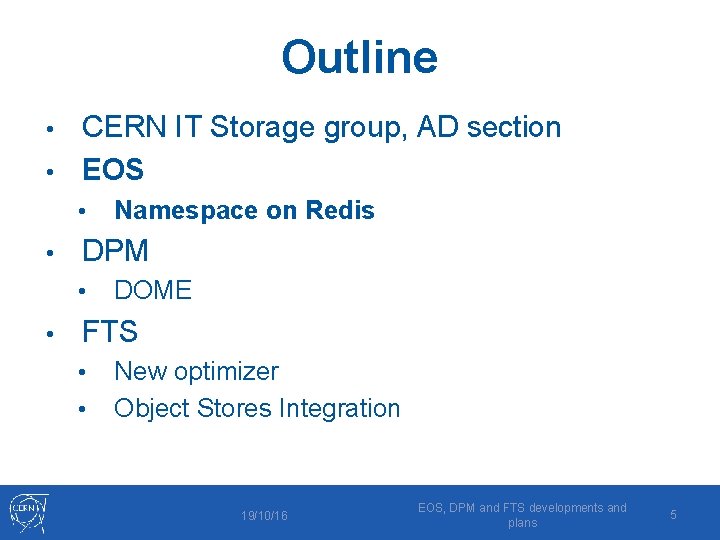 Outline

• CERN IT Storage group, AD section
• EOS
  • Namespace on Redis
• DPM
  • DOME
• FTS
  • New optimizer
  • Object Stores Integration

CERN

19/10/16

EOS, DPM and FTS developments and plans

5